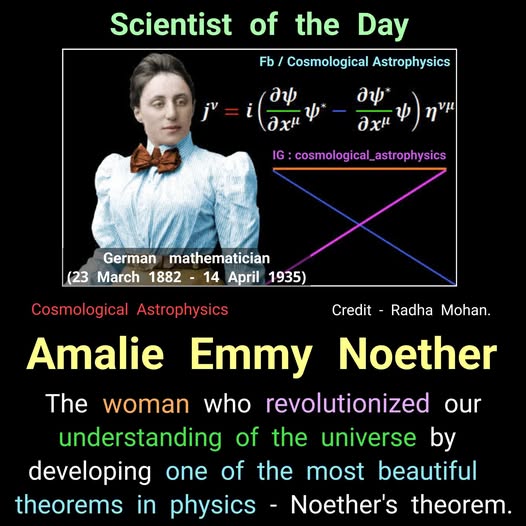 Scientist of the Day

Fb / Cosmological Astrophysics

$j^{\nu} = i\left(\frac{\partial\psi}{\partial x^{\mu}}\psi^{*} - \frac{\partial\psi^{*}}{\partial x^{\mu}}\psi\right)\eta^{\nu\mu}$

IG : cosmological_astrophysics

German mathematician
(23 March 1882 - 14 April 1935)

Cosmological Astrophysics

Credit - Radha Mohan.

Amalie Emmy Noether

The woman who revolutionized our understanding of the universe by developing one of the most beautiful theorems in physics - Noether's theorem.